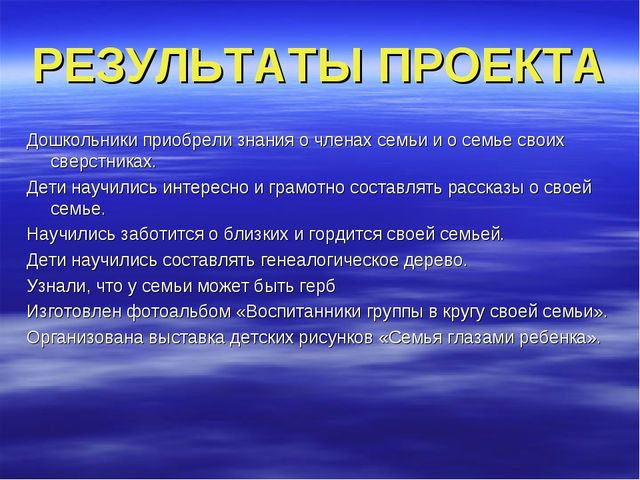 РЕЗУЛЬТАТЫ ПРОЕКТА

Дошкольники приобрели знания о членах семьи и о семье своих сверстниках.

Дети научились интересно и грамотно составлять рассказы о своей семье.

Научились заботится о близких и гордится своей семьей.

Дети научились составлять генеалогическое дерево.

Узнали, что у семьи может быть герб

Изготовлен фотоальбом «Воспитанники группы в кругу своей семьи».

Организована выставка детских рисунков «Семья глазами ребенка».